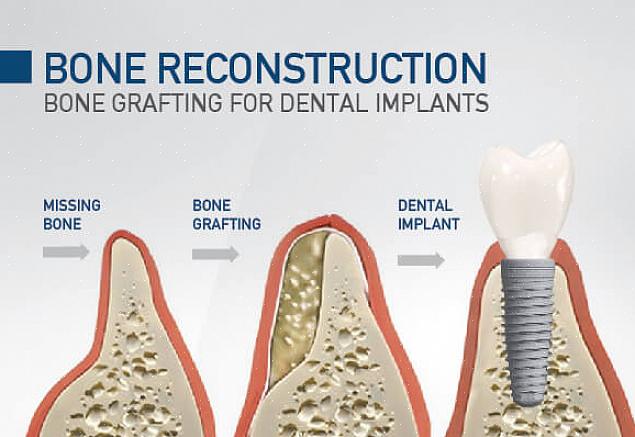 BONE RECONSTRUCTION
BONE GRAFTING FOR DENTAL IMPLANTS

MISSING BONE

BONE GRAFTING

DENTAL IMPLANT